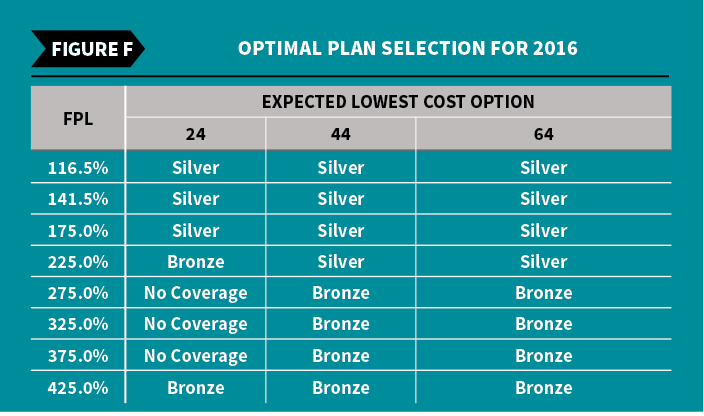 FIGURE F

OPTIMAL PLAN SELECTION FOR 2016

| FPL | EXPECTED LOWEST COST OPTION | | |
|---|---|---|---|
| | 24 | 44 | 64 |
| 116.5% | Silver | Silver | Silver |
| 141.5% | Silver | Silver | Silver |
| 175.0% | Silver | Silver | Silver |
| 225.0% | Bronze | Silver | Silver |
| 275.0% | No Coverage | Bronze | Bronze |
| 325.0% | No Coverage | Bronze | Bronze |
| 375.0% | No Coverage | Bronze | Bronze |
| 425.0% | Bronze | Bronze | Bronze |